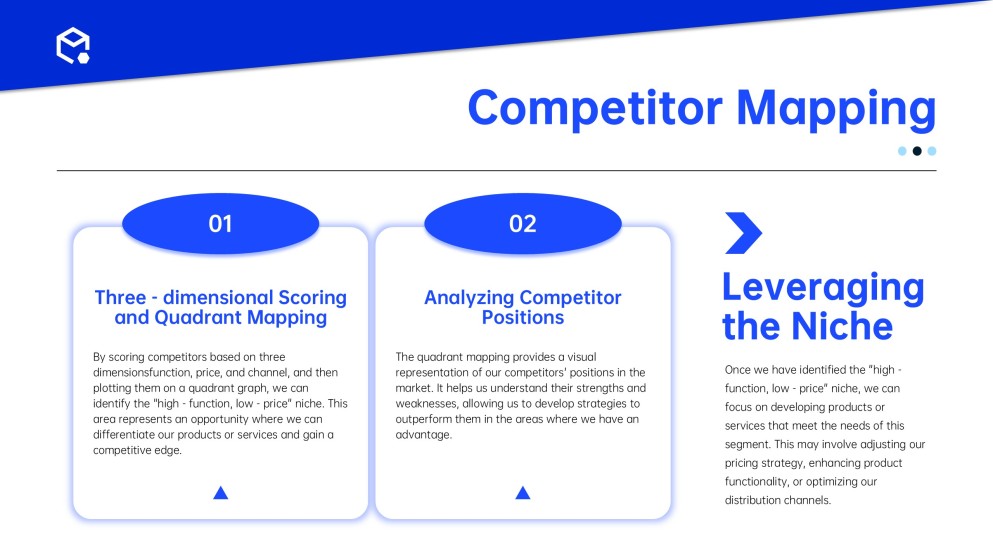 Competitor Mapping

01

Three - dimensional Scoring and Quadrant Mapping

By scoring competitors based on three dimensionsfunction, price, and channel, and then plotting them on a quadrant graph, we can identify the "high - function, low - price" niche. This area represents an opportunity where we can differentiate our products or services and gain a competitive edge.

02

Analyzing Competitor Positions

The quadrant mapping provides a visual representation of our competitors' positions in the market. It helps us understand their strengths and weaknesses, allowing us to develop strategies to outperform them in the areas where we have an advantage.

Leveraging the Niche

Once we have identified the "high - function, low - price" niche, we can focus on developing products or services that meet the needs of this segment. This may involve adjusting our pricing strategy, enhancing product functionality, or optimizing our distribution channels.